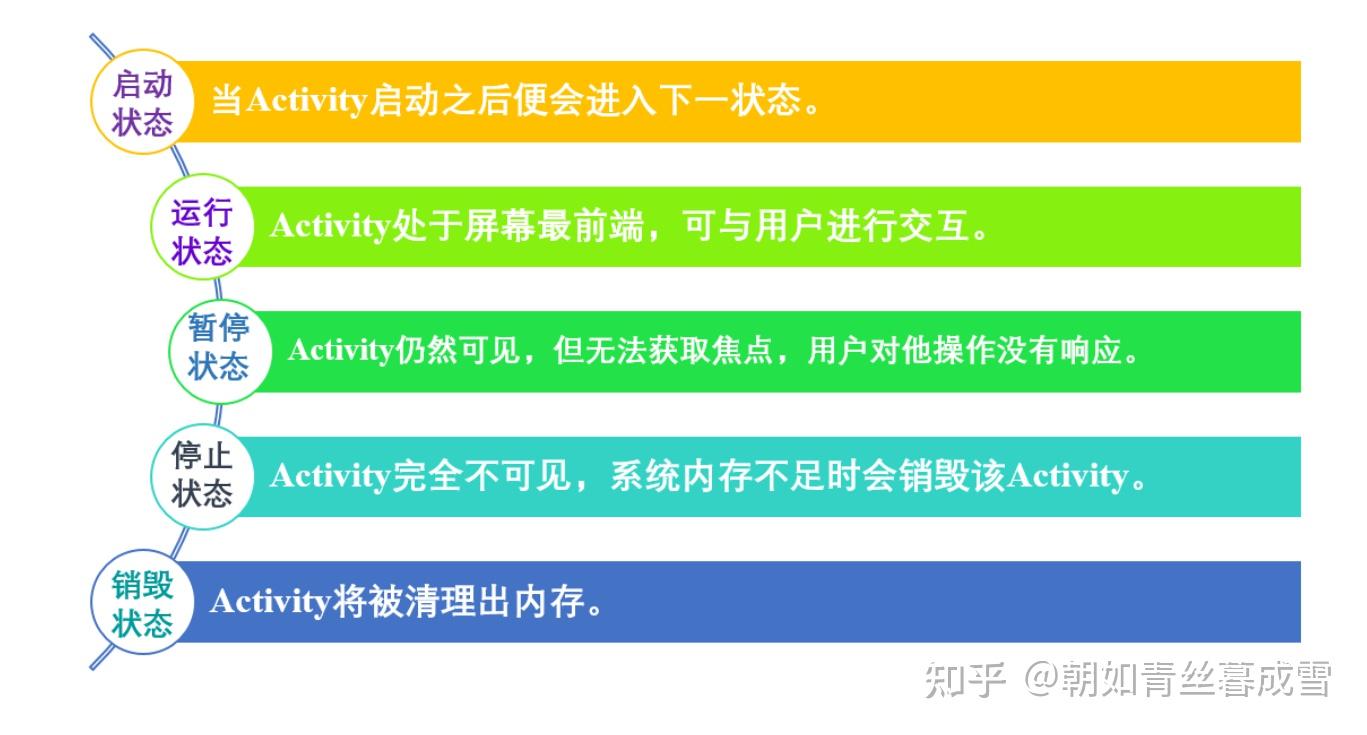 启动状态
当Activity启动之后便会进入下一状态。

运行状态
Activity处于屏幕最前端，可与用户进行交互。

暂停状态
Activity仍然可见，但无法获取焦点，用户对他操作没有响应。

停止状态
Activity完全不可见，系统内存不足时会销毁该Activity。

销毁状态
Activity将被清理出内存。

知乎 @朝如青丝暮成雪